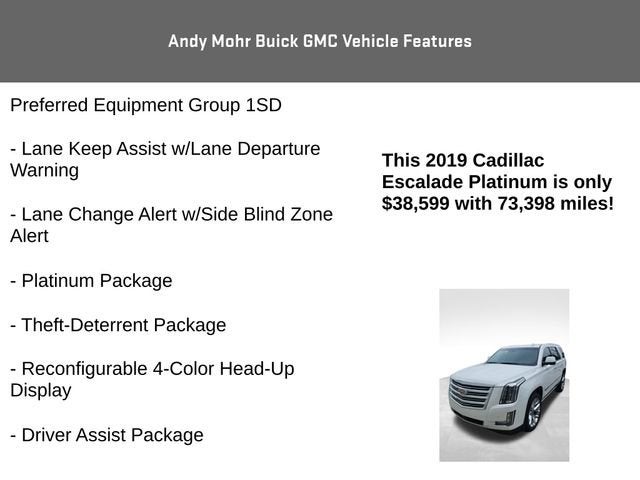 Andy Mohr Buick GMC Vehicle Features

Preferred Equipment Group 1SD

- Lane Keep Assist w/Lane Departure Warning

- Lane Change Alert w/Side Blind Zone Alert

- Platinum Package

- Theft-Deterrent Package

- Reconfigurable 4-Color Head-Up Display

- Driver Assist Package

This 2019 Cadillac Escalade Platinum is only $38,599 with 73,398 miles!